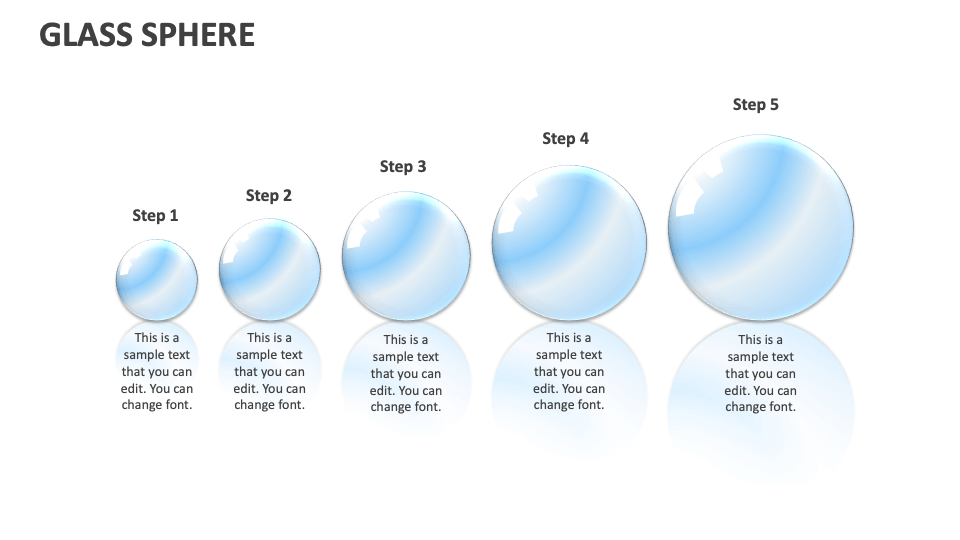 GLASS SPHERE

Step 1

This is a sample text that you can edit. You can change font.

Step 2

This is a sample text that you can edit. You can change font.

Step 3

This is a sample text that you can edit. You can change font.

Step 4

This is a sample text that you can edit. You can change font.

Step 5

This is a sample text that you can edit. You can change font.